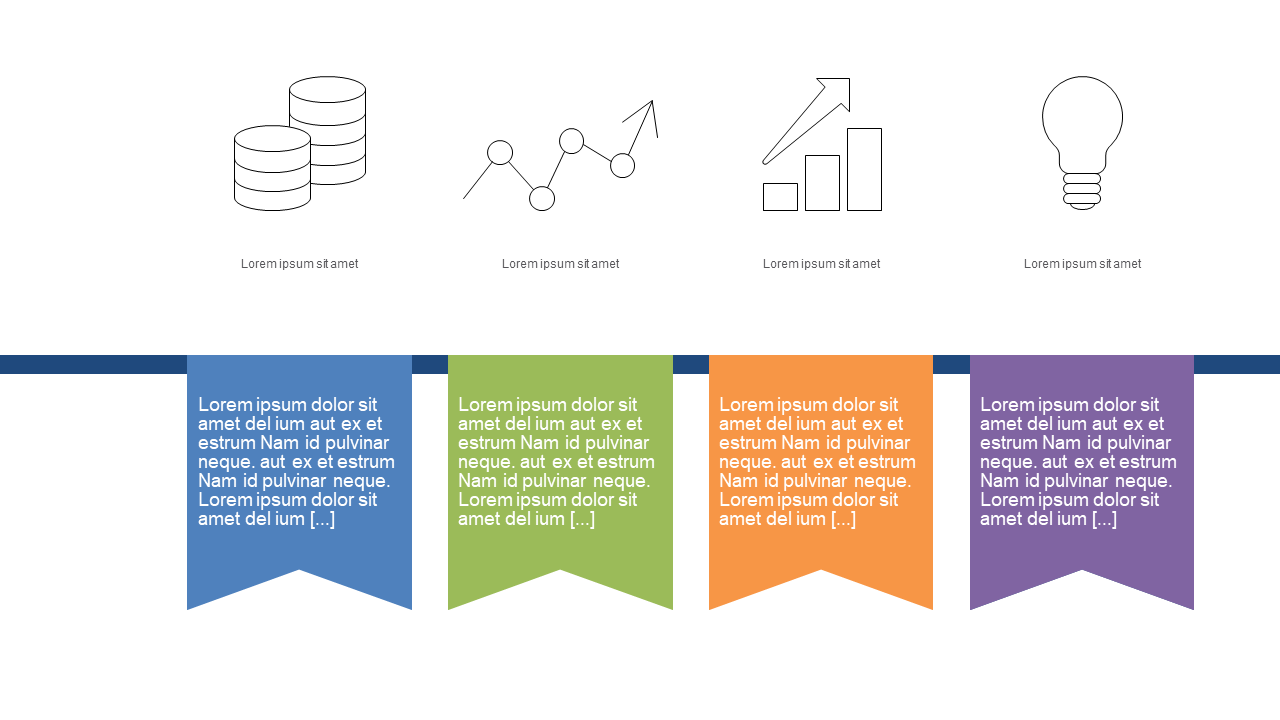 Lorem ipsum sit amet

Lorem ipsum sit amet

Lorem ipsum sit amet

Lorem ipsum sit amet

Lorem ipsum dolor sit amet del ium aut ex et estrum Nam id pulvinar neque. aut ex et estrum Nam id pulvinar neque. Lorem ipsum dolor sit amet del ium [...]

Lorem ipsum dolor sit amet del ium aut ex et estrum Nam id pulvinar neque. aut ex et estrum Nam id pulvinar neque. Lorem ipsum dolor sit amet del ium [...]

Lorem ipsum dolor sit amet del ium aut ex et estrum Nam id pulvinar neque. aut ex et estrum Nam id pulvinar neque. Lorem ipsum dolor sit amet del ium [...]

Lorem ipsum dolor sit amet del ium aut ex et estrum Nam id pulvinar neque. aut ex et estrum Nam id pulvinar neque. Lorem ipsum dolor sit amet del ium [...]